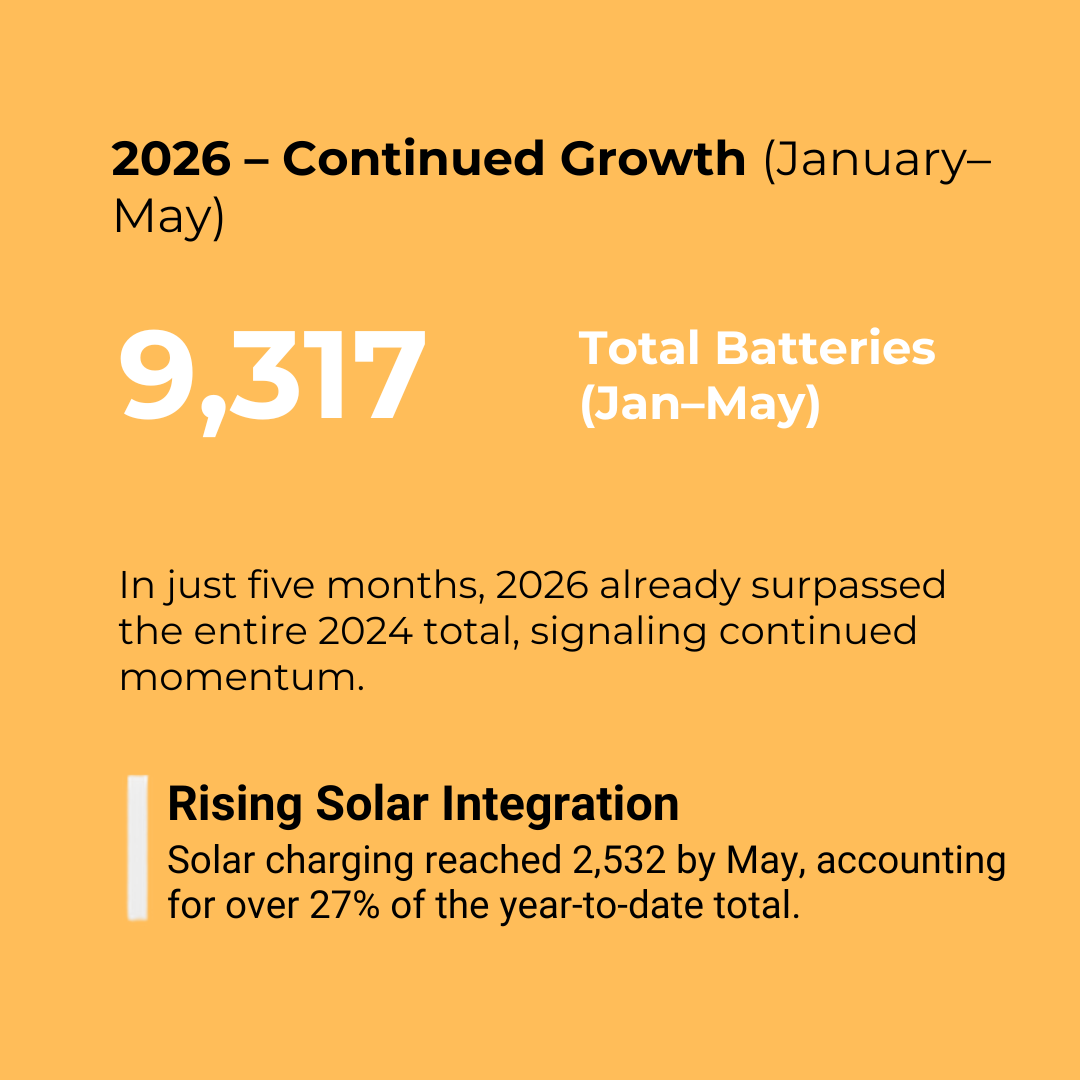 2026 – Continued Growth (January–May)

9,317

Total Batteries (Jan–May)

In just five months, 2026 already surpassed the entire 2024 total, signaling continued momentum.

Rising Solar Integration

Solar charging reached 2,532 by May, accounting for over 27% of the year-to-date total.